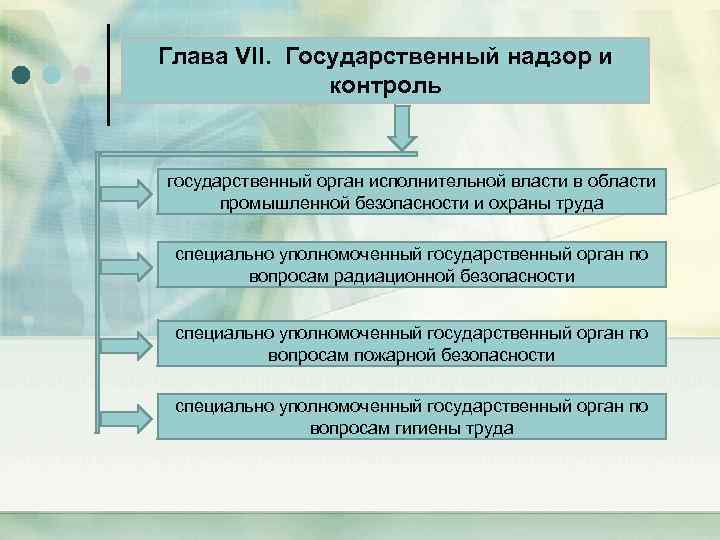 Глава VII. Государственный надзор и контроль

государственный орган исполнительной власти в области промышленной безопасности и охраны труда

специально уполномоченный государственный орган по вопросам радиационной безопасности

специально уполномоченный государственный орган по вопросам пожарной безопасности

специально уполномоченный государственный орган по вопросам гигиены труда